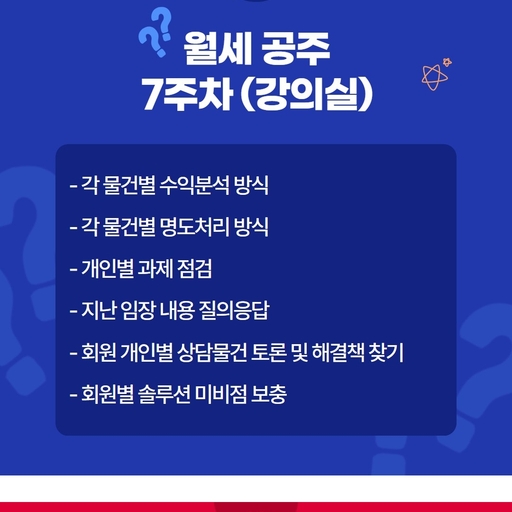 월세 공주
7주차 (강의실)

- 각 물건별 수익분석 방식

- 각 물건별 명도처리 방식

- 개인별 과제 점검

- 지난 임장 내용 질의응답

- 회원 개인별 상담물건 토론 및 해결책 찾기

- 회원별 솔루션 미비점 보충